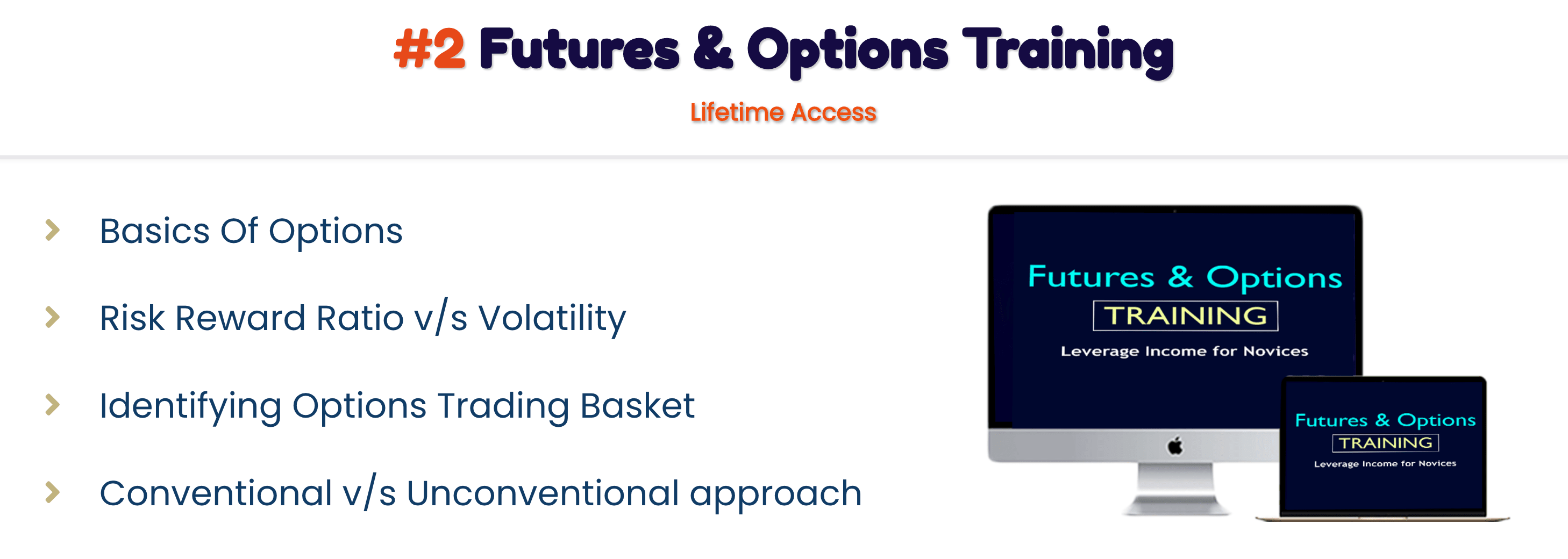 #2 Futures & Options Training

Lifetime Access

Basics Of Options

Risk Reward Ratio v/s Volatility

Identifying Options Trading Basket

Conventional v/s Unconventional approach

Futures & Options
TRAINING
Leverage Income for Novices

Futures & Options
TRAINING
Leverage Income for Novices